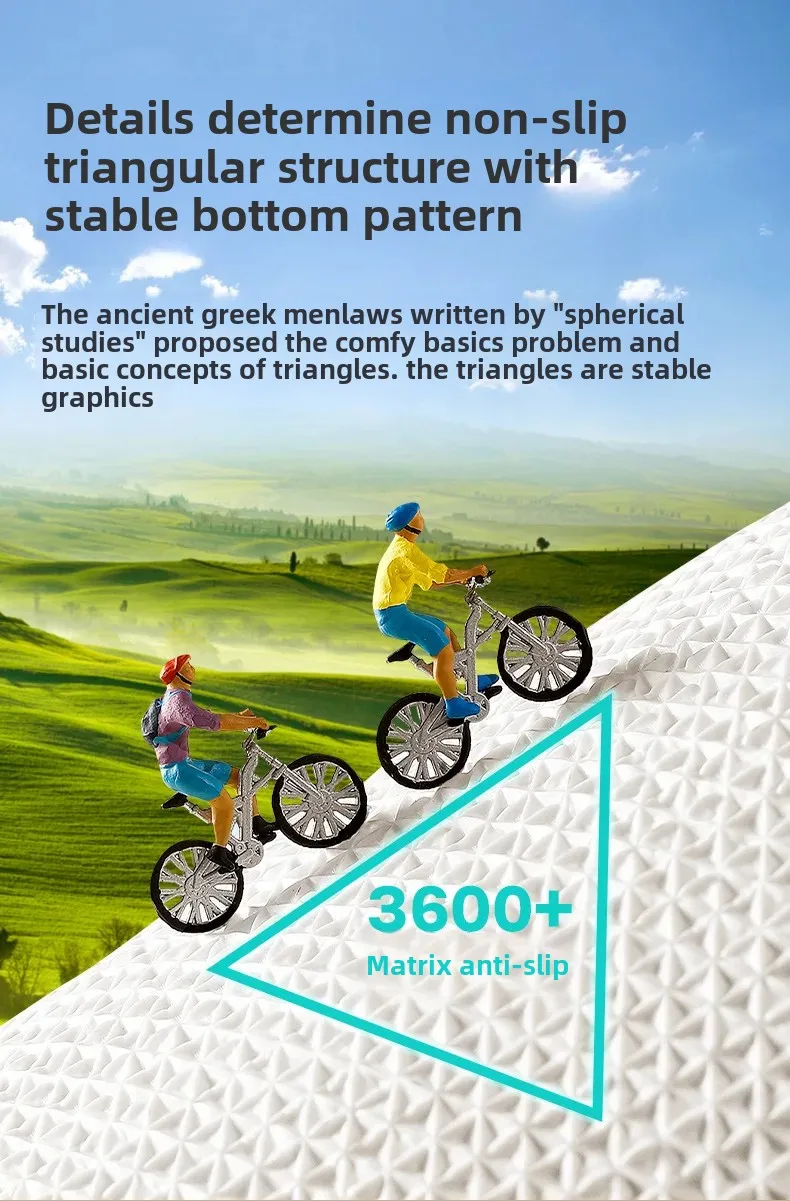 Details determine non-slip triangular structure with stable bottom pattern

The ancient greek menlaws written by "spherical studies" proposed the comfy basics problem and basic concepts of triangles. the triangles are stable graphics

3600+
Matrix anti-slip